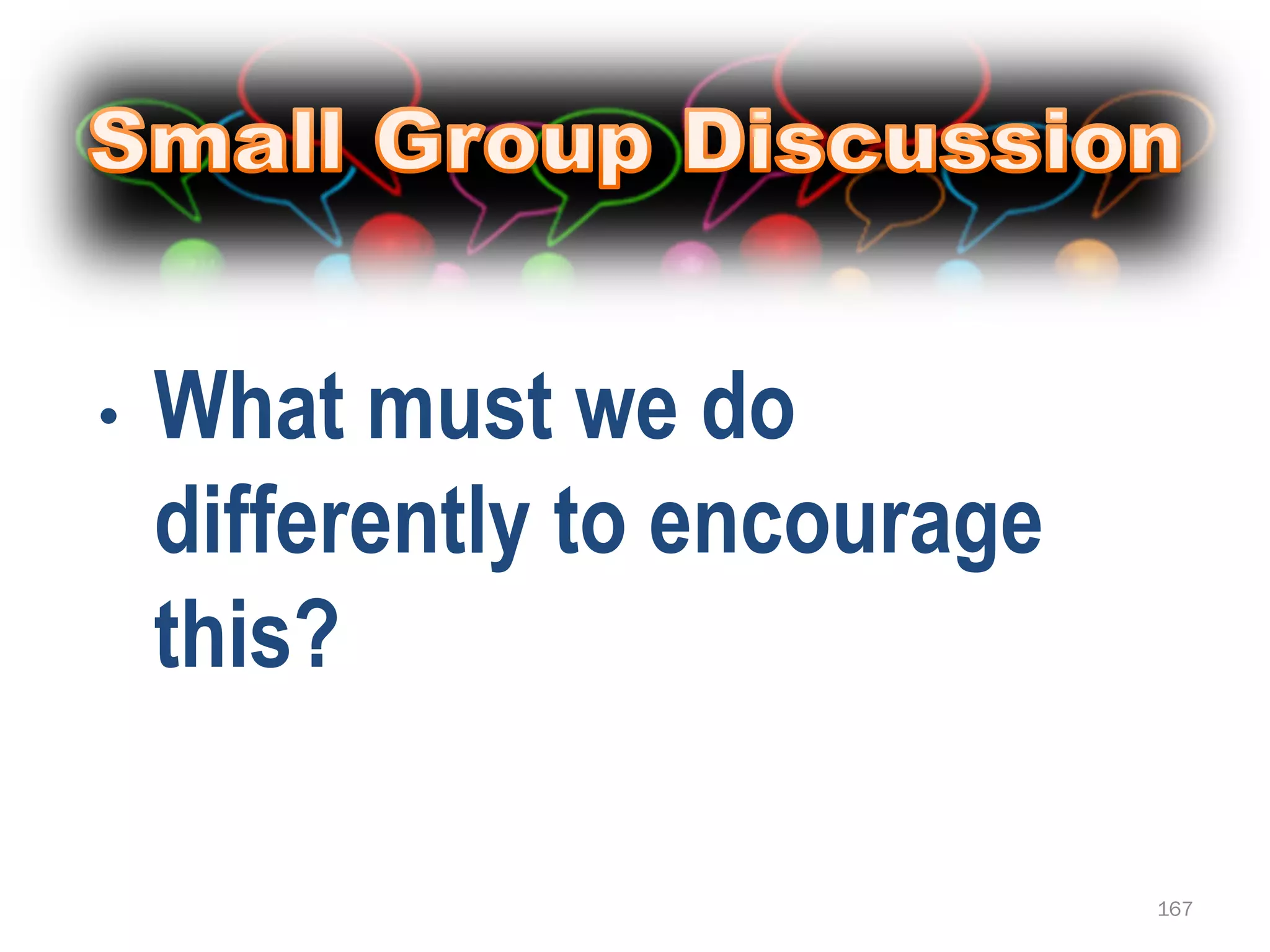 Small Group Discussion

• What must we do differently to encourage this?

167